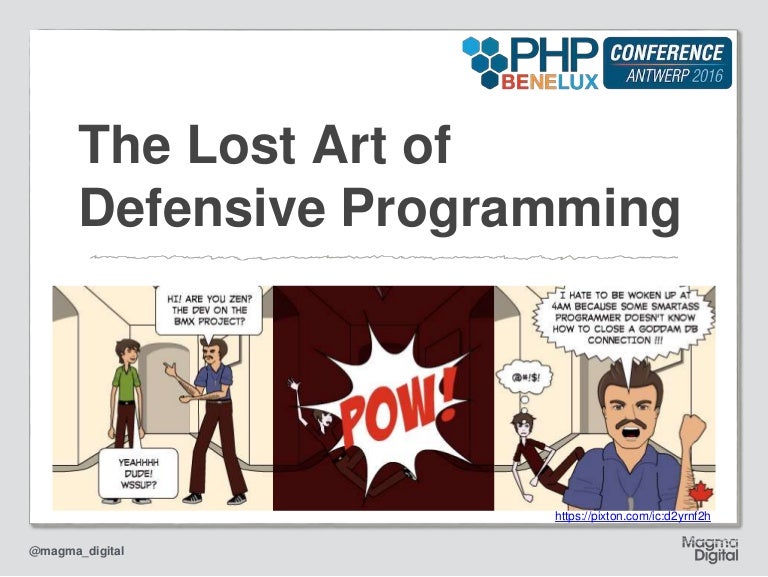 PHP BENELUX CONFERENCE ANTWERP 2016

The Lost Art of Defensive Programming

HI! ARE YOU ZEN? THE DEV ON THE BMX PROJECT?

YEAHHHH DUDE! WSSUP?

POW!

I HATE TO BE WOKEN UP AT 4AM BECAUSE SOME SMARTASS PROGRAMMER DOESN'T KNOW HOW TO CLOSE A GODDAM DB CONNECTION !!!

@#!$!

https://pixton.com/ic:d2yrnf2h

@magma_digital

Magma Digital